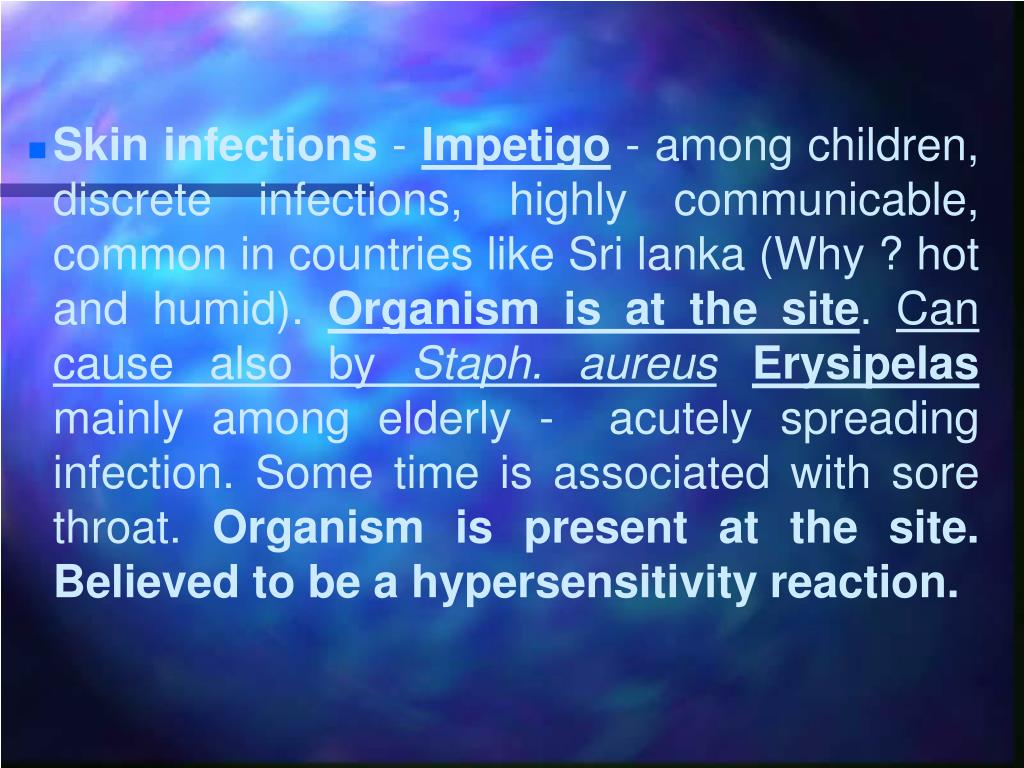 Skin infections - Impetigo - among children, discrete infections, highly communicable, common in countries like Sri lanka (Why ? hot and humid). Organism is at the site. Can cause also by Staph. aureus Erysipelas mainly among elderly - acutely spreading infection. Some time is associated with sore throat. Organism is present at the site. Believed to be a hypersensitivity reaction.